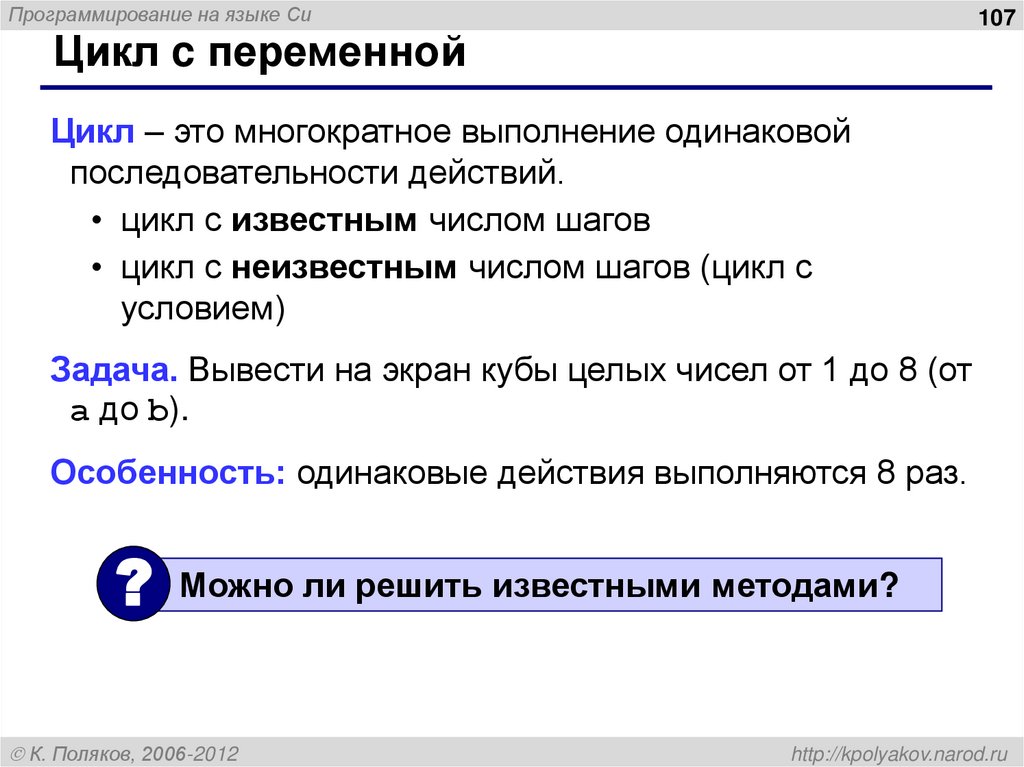 Программирование на языке Си

107

Цикл с переменной

Цикл – это многократное выполнение одинаковой последовательности действий.

• цикл с известным числом шагов
• цикл с неизвестным числом шагов (цикл с условием)

Задача. Вывести на экран кубы целых чисел от 1 до 8 (от a до b).

Особенность: одинаковые действия выполняются 8 раз.

?

Можно ли решить известными методами?

© К. Поляков, 2006-2012

http://kpolyakov.narod.ru